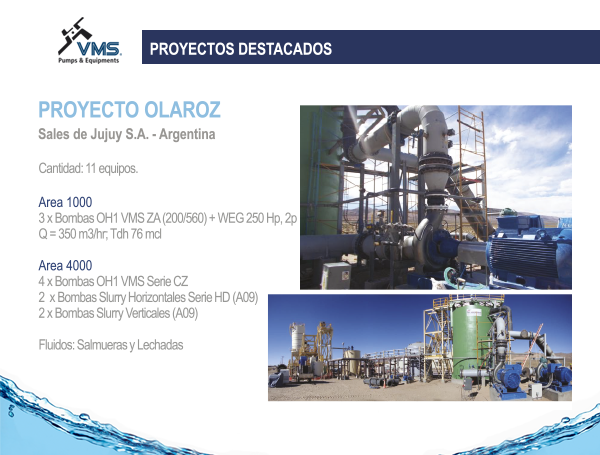 VMS
Pumps & Equipments

PROYECTOS DESTACADOS

PROYECTO OLAROZ

Sales de Jujuy S.A. - Argentina

Cantidad: 11 equipos.

Area 1000
3 x Bombas OH1 VMS ZA (200/560) + WEG 250 Hp, 2p
Q = 350 m3/hr; Tdh 76 mcl

Area 4000
4 x Bombas OH1 VMS Serie CZ
2 x Bombas Slurry Horizontales Serie HD (A09)
2 x Bombas Slurry Verticales (A09)

Fluidos: Salmueras y Lechadas